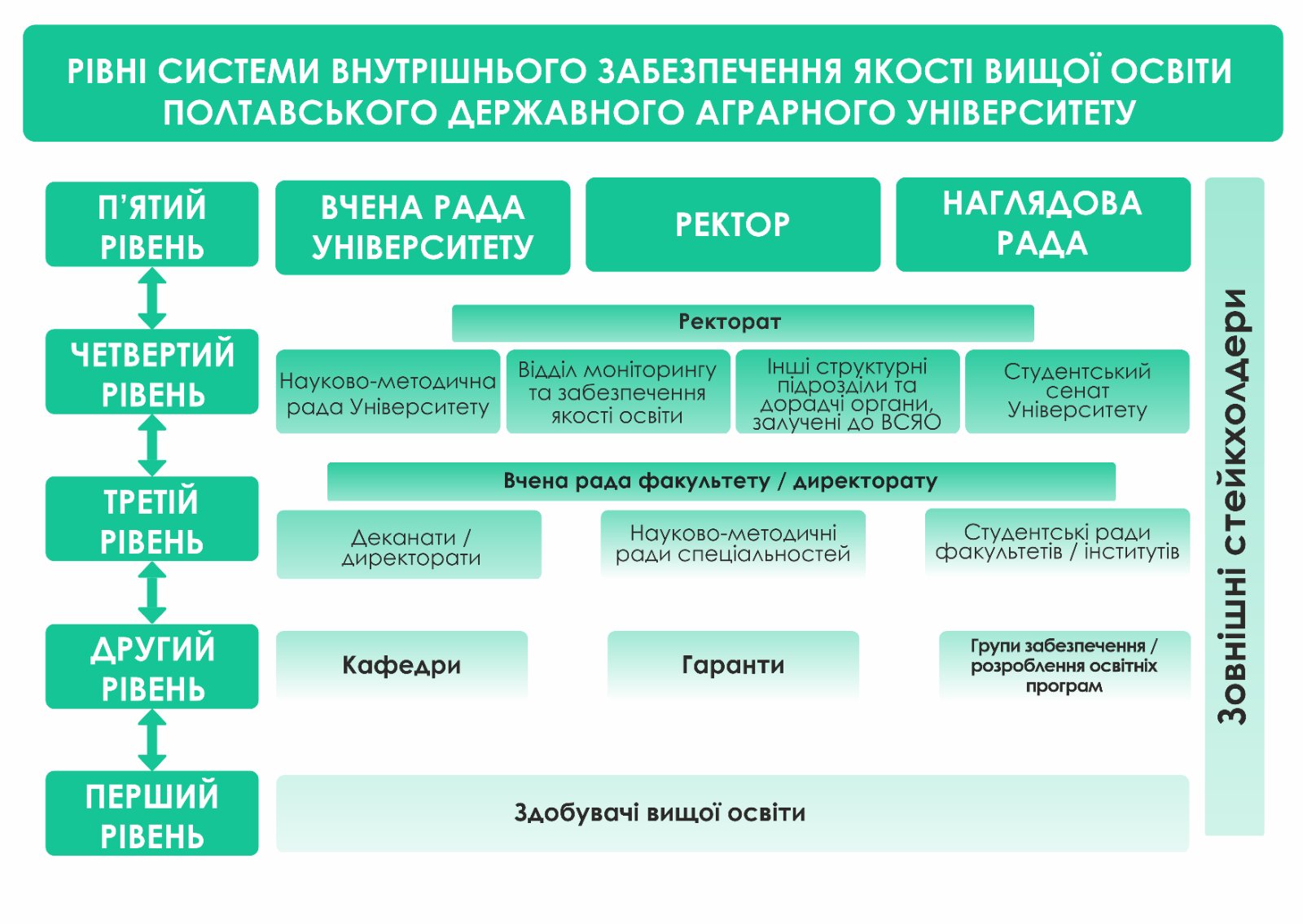 РІВНІ СИСТЕМИ ВНУТРІШНЬОГО ЗАБЕЗПЕЧЕННЯ ЯКОСТІ ВИЩОЇ ОСВІТИ ПОЛТАВСЬКОГО ДЕРЖАВНОГО АГРАРНОГО УНІВЕРСИТЕТУ

П'ЯТИЙ РІВЕНЬ

ВЧЕНА РАДА УНІВЕРСИТЕТУ

РЕКТОР

НАГЛЯДОВА РАДА

ЧЕТВЕРТИЙ РІВЕНЬ

Ректорат

Науково-методична рада Університету

Відділ моніторингу та забезпечення якості освіти

Інші структурні підрозділи та дорадчі органи, залучені до ВСЯО

Студентський сенат Університету

ТРЕТІЙ РІВЕНЬ

Вчена рада факультету / директорату

Деканати / директорати

Науково-методичні ради спеціальностей

Студентські ради факультетів / інститутів

ДРУГИЙ РІВЕНЬ

Кафедри

Гаранти

Групи забезпечення / розроблення освітніх програм

ПЕРШИЙ РІВЕНЬ

Здобувачі вищої освіти

Зовнішні стейкхолдери